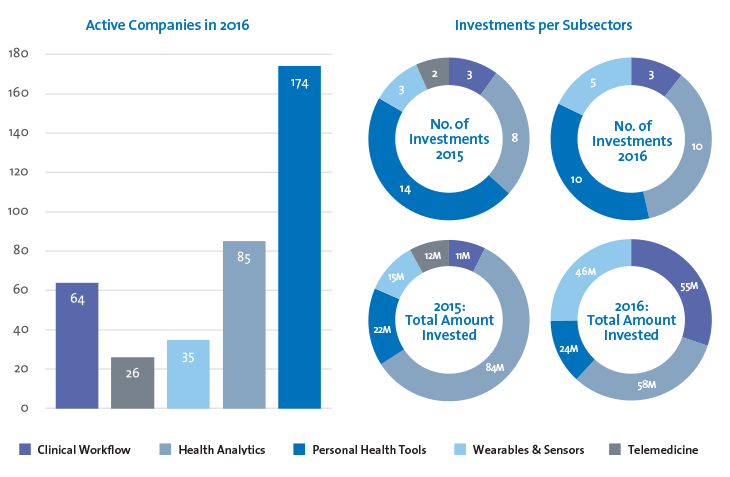 Active Companies in 2016

180
160
140
120
100
80
60
40
20
0

64
26
35
85
174

Investments per Subsectors

No. of Investments 2015

3
8
14
3
2

No. of Investments 2016

3
10
10
5

2015: Total Amount Invested

11M
84M
22M
15M
12M

2016: Total Amount Invested

55M
58M
24M
46M

Clinical Workflow
Health Analytics
Personal Health Tools
Wearables & Sensors
Telemedicine